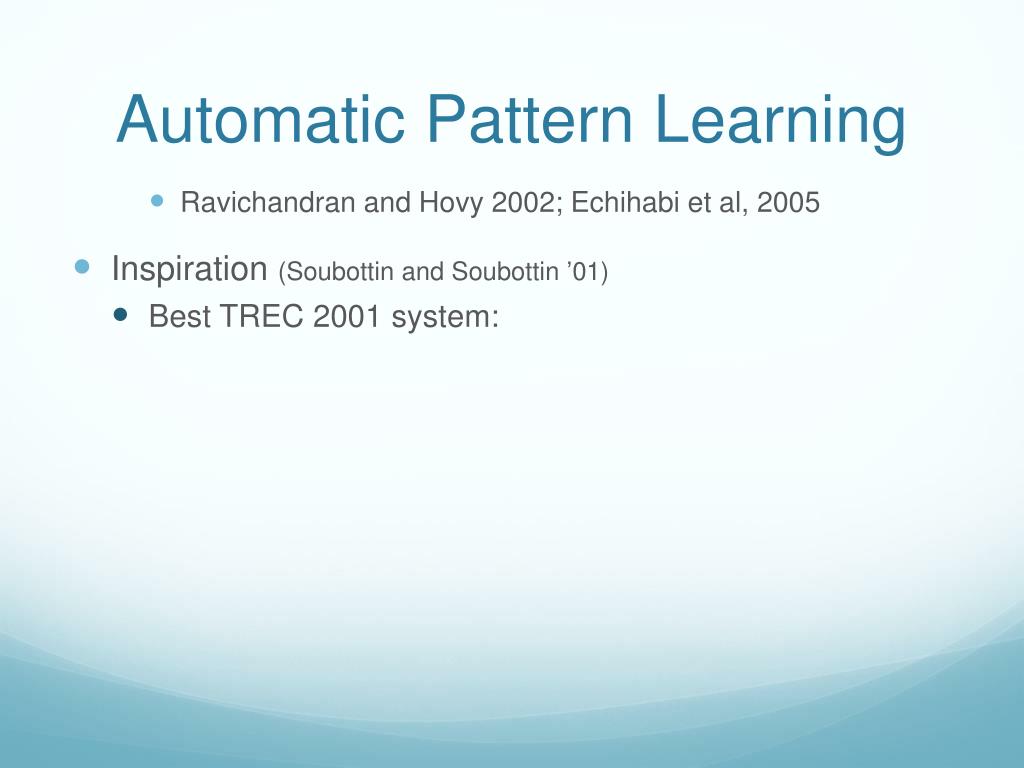 Automatic Pattern Learning

Ravichandran and Hovy 2002; Echihabi et al, 2005

Inspiration (Soubottin and Soubottin ’01)

Best TREC 2001 system: